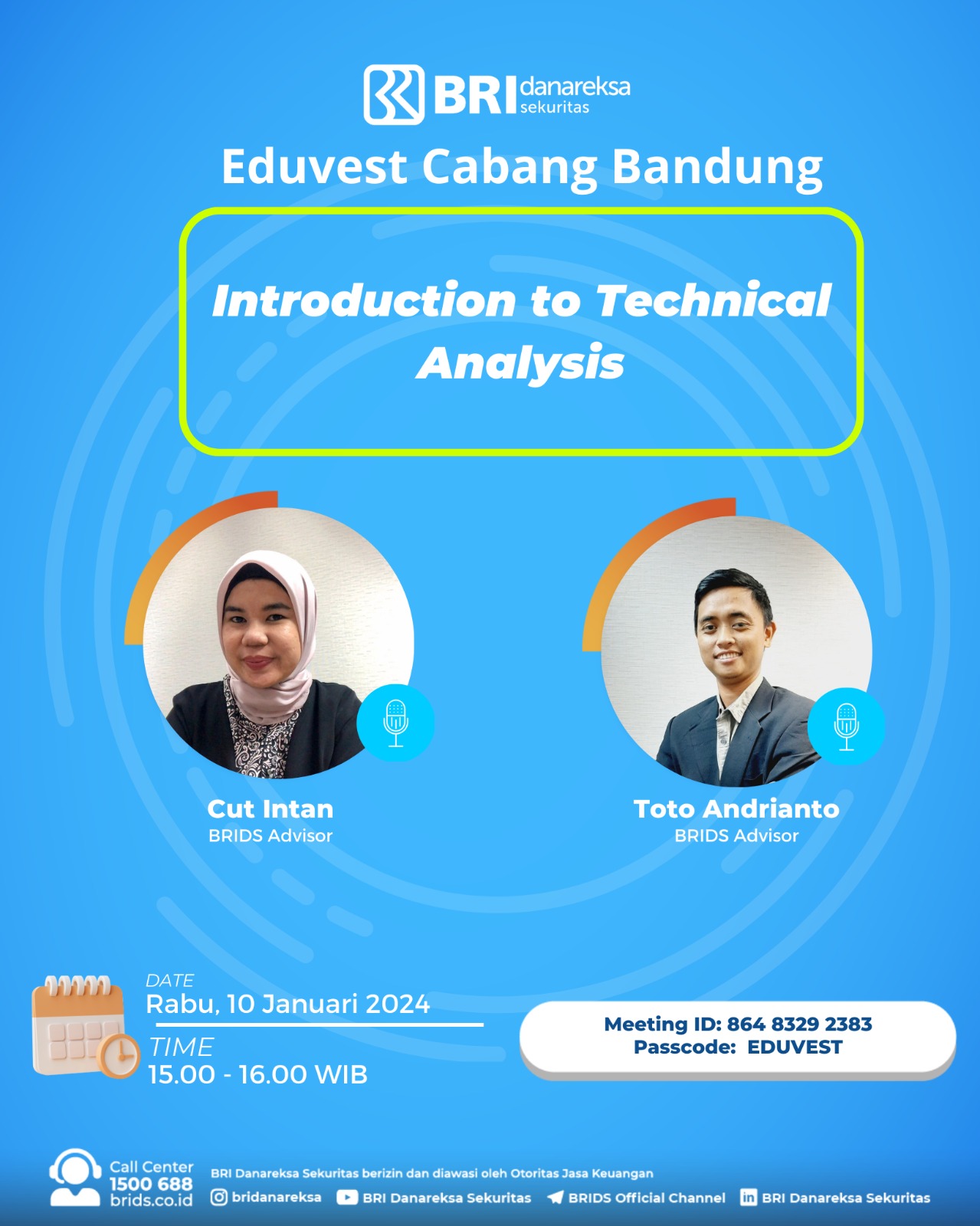 BRI danareksa sekuritas

Eduvest Cabang Bandung

Introduction to Technical Analysis

Cut Intan
BRIDS Advisor

Toto Andrianto
BRIDS Advisor

DATE
Rabu, 10 Januari 2024
TIME
15.00 - 16.00 WIB

Meeting ID: 864 8329 2383
Passcode: EDUVEST

Call Center
1500 688
brids.co.id

BRI Danareksa Sekuritas berizin dan diawasi oleh Otoritas Jasa Keuangan
bridanareksa BRI Danareksa Sekuritas BRIDS Official Channel BRI Danareksa Sekuritas